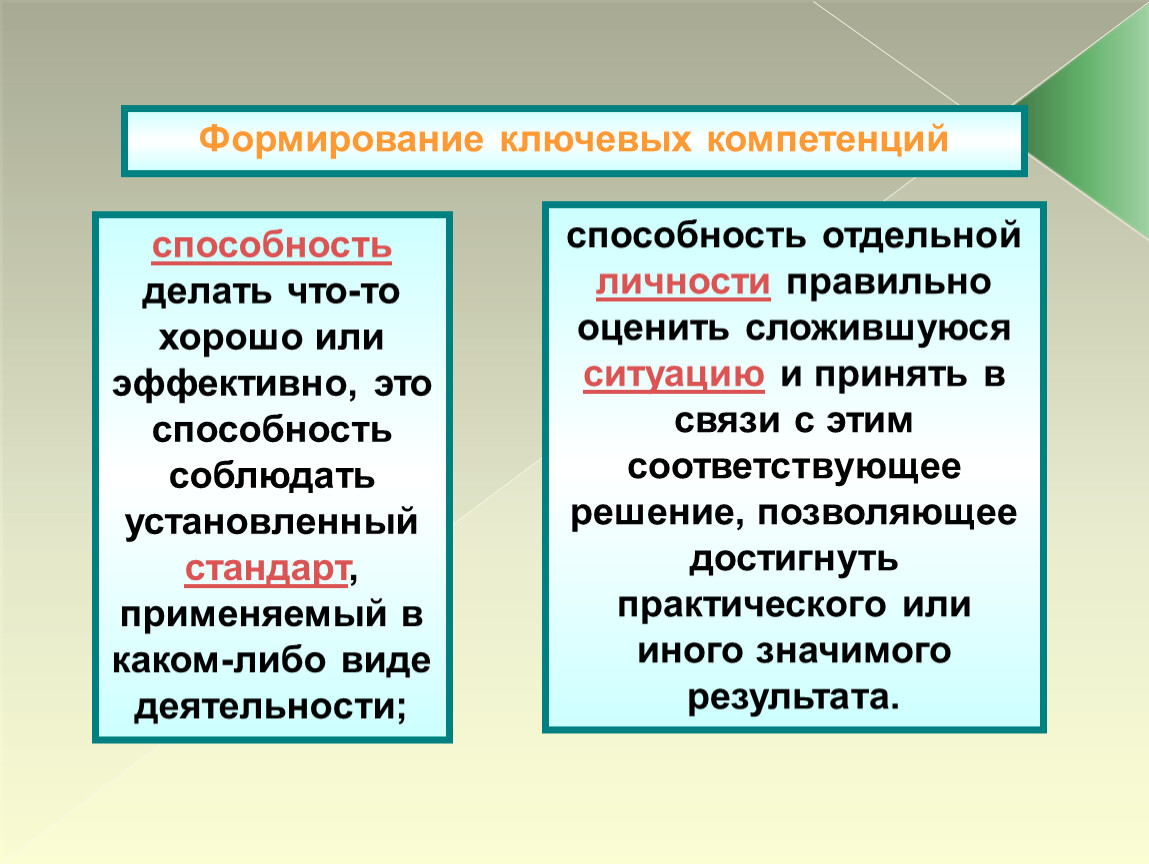 Формирование ключевых компетенций

способность делать что-то хорошо или эффективно, это способность соблюдать установленный стандарт, применяемый в каком-либо виде деятельности;

способность отдельной личности правильно оценить сложившуюся ситуацию и принять в связи с этим соответствующее решение, позволяющее достигнуть практического или иного значимого результата.